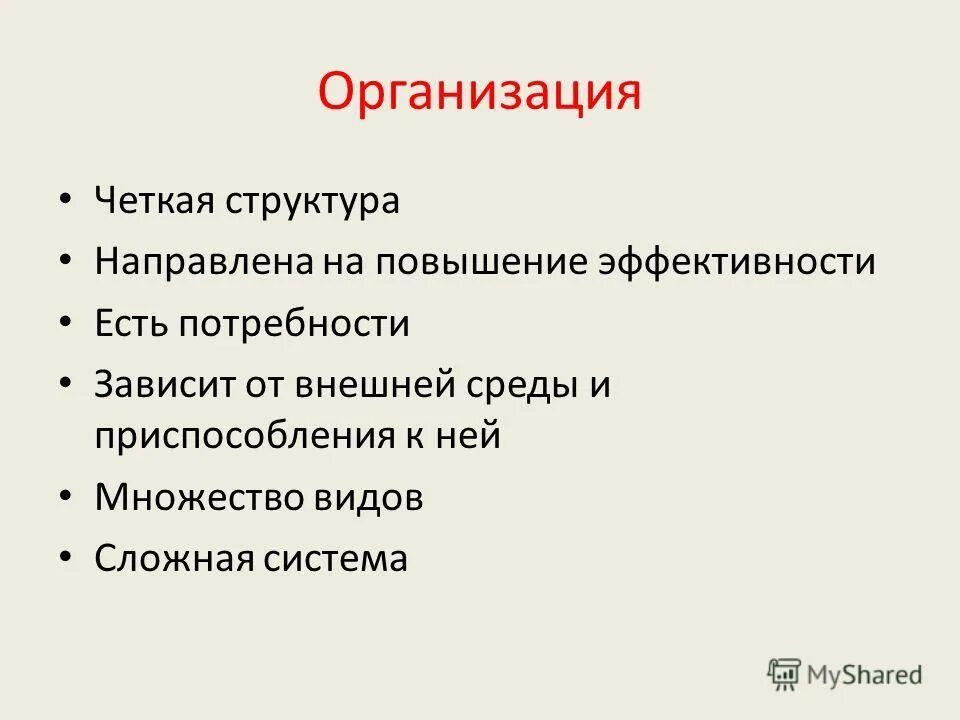 Организация

• Четкая структура
• Направлена на повышение эффективности
• Есть потребности
• Зависит от внешней среды и приспособления к ней
• Множество видов
• Сложная система

MyShared